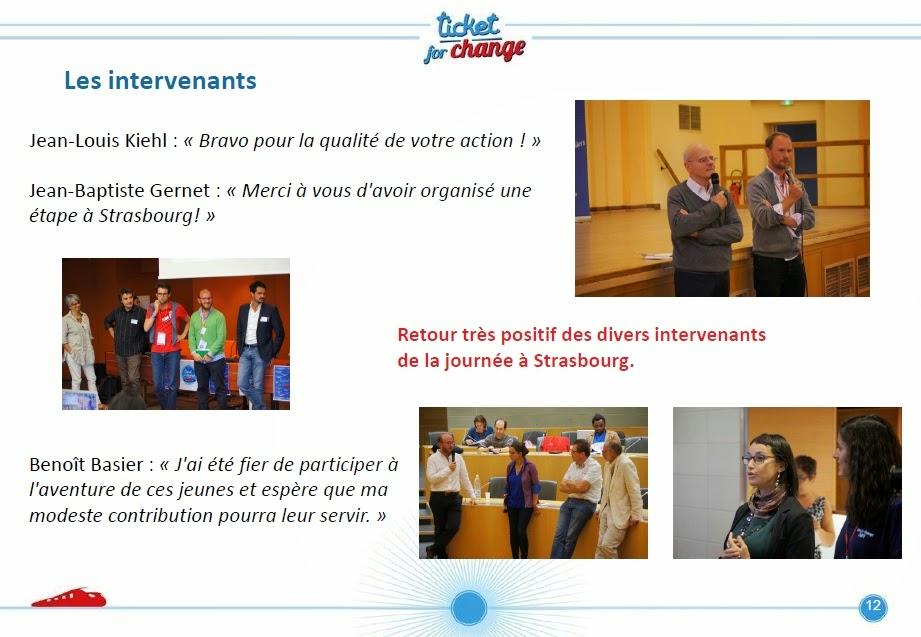 ticket for change

Les intervenants

Jean-Louis Kiehl : « Bravo pour la qualité de votre action ! »

Jean-Baptiste Gernet : « Merci à vous d'avoir organisé une étape à Strasbourg! »

Retour très positif des divers intervenants de la journée à Strasbourg.

Benoît Basier : « J'ai été fier de participer à l'aventure de ces jeunes et espère que ma modeste contribution pourra leur servir. »

12